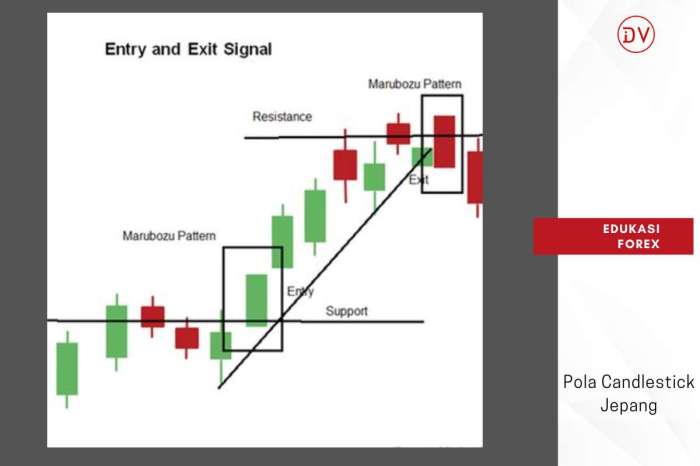 Entry and Exit Signal

Marubozu Pattern

Resistance

Exit

Marubozu Pattern

Entry

Support

DV

EDUKASI FOREX

Pola Candlestick Jepang